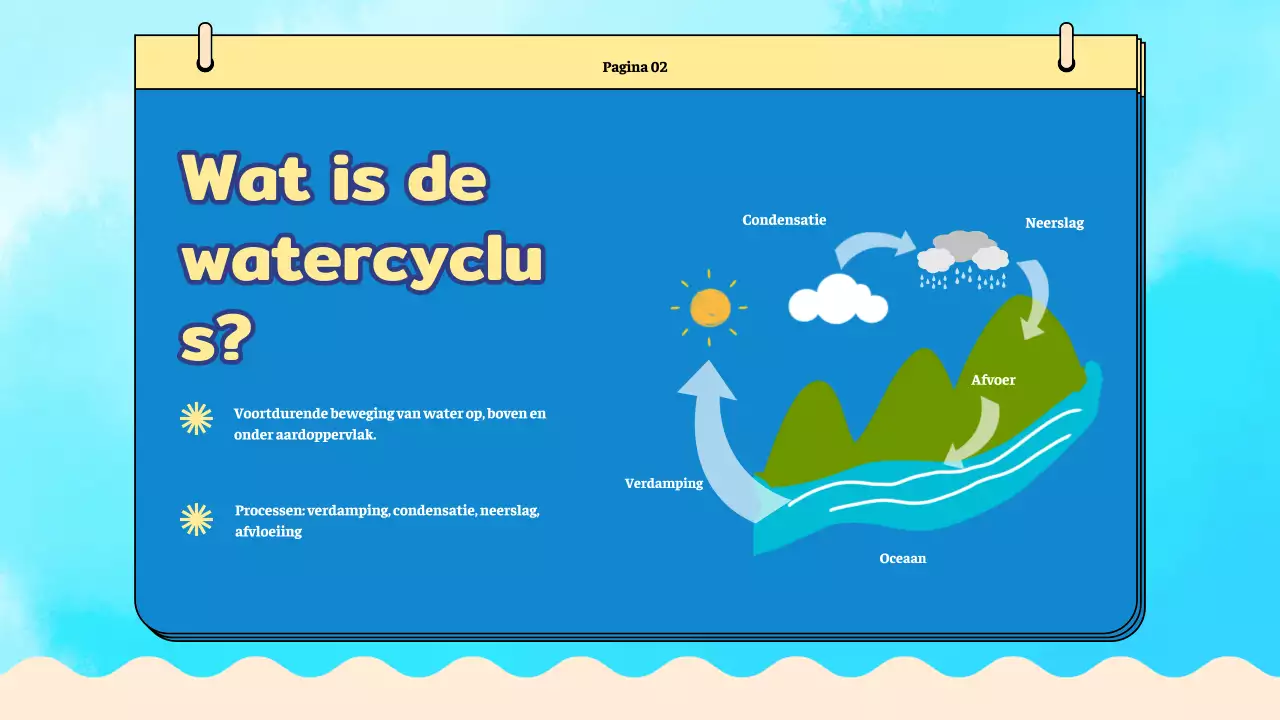 Pagina 02

Wat is de watercyclus?

Voortdurende beweging van water op, boven en onder aardoppervlak.

Processen: verdamping, condensatie, neerslag, afvloeiing

Condensatie

Neerslag

Afvoer

Verdamping

Oceaan